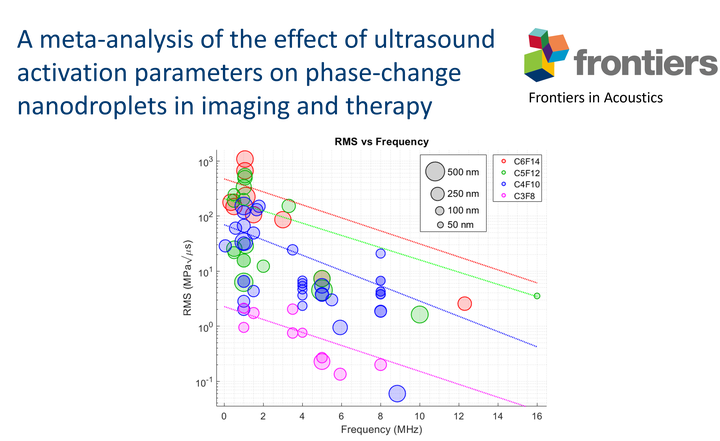 A meta-analysis of the effect of ultrasound activation parameters on phase-change nanodroplets in imaging and therapy

frontiers

Frontiers in Acoustics

RMS vs Frequency

500 nm
250 nm
100 nm
50 nm

C6F14
C5F12
C4F10
C3F8

RMS (MPa$\sqrt{\mu s}$)

$10^3$
$10^2$
$10^1$
$10^0$
$10^{-1}$

0
2
4
6
8
10
12
14
16

Frequency (MHz)